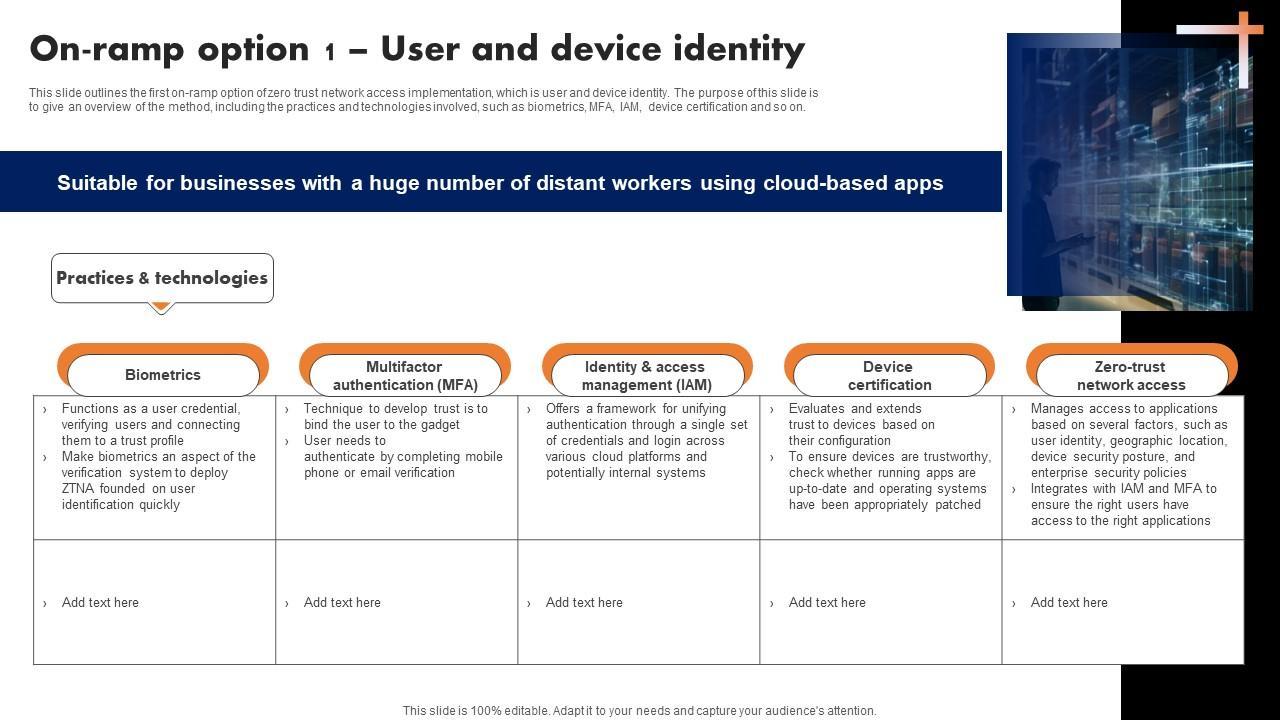 On-ramp option 1 – User and device identity

This slide outlines the first on-ramp option of zero trust network access implementation, which is user and device identity. The purpose of this slide is to give an overview of the method, including the practices and technologies involved, such as biometrics, MFA, IAM, device certification and so on.

Suitable for businesses with a huge number of distant workers using cloud-based apps

Practices & technologies

| Biometrics | Multifactor authentication (MFA) | Identity & access management (IAM) | Device certification | Zero-trust network access |
|---|---|---|---|---|
| › Functions as a user credential, verifying users and connecting them to a trust profile › Make biometrics an aspect of the verification system to deploy ZTNA founded on user identification quickly | › Technique to develop trust is to bind the user to the gadget › User needs to authenticate by completing mobile phone or email verification | › Offers a framework for unifying authentication through a single set of credentials and login across various cloud platforms and potentially internal systems | › Evaluates and extends trust to devices based on their configuration › To ensure devices are trustworthy, check whether running apps are up-to-date and operating systems have been appropriately patched | › Manages access to applications based on several factors, such as user identity, geographic location, device security posture, and enterprise security policies › Integrates with IAM and MFA to ensure the right users have access to the right applications |
| › Add text here | › Add text here | › Add text here | › Add text here | › Add text here |

This slide is 100% editable. Adapt it to your needs and capture your audience's attention.